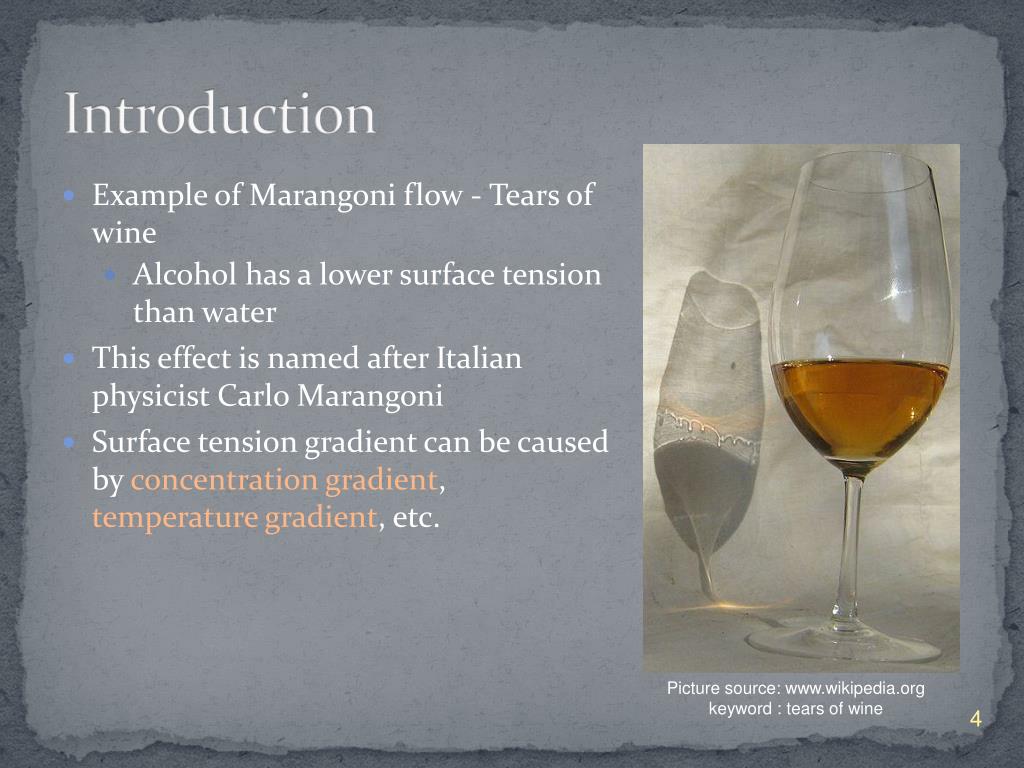 Introduction

Example of Marangoni flow - Tears of wine

Alcohol has a lower surface tension than water

This effect is named after Italian physicist Carlo Marangoni

Surface tension gradient can be caused by concentration gradient, temperature gradient, etc.

Picture source: www.wikipedia.org
keyword : tears of wine

4